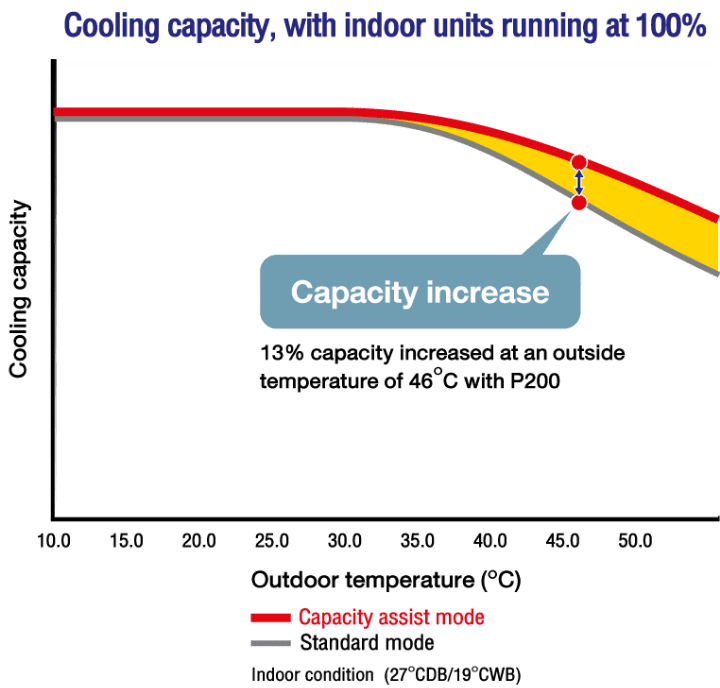 Cooling capacity, with indoor units running at 100%

Cooling capacity

Capacity increase

13% capacity increased at an outside temperature of 46°C with P200

10.0 15.0 20.0 25.0 30.0 35.0 40.0 45.0 50.0

Outdoor temperature (°C)

Capacity assist mode
Standard mode

Indoor condition (27°CDB/19°CWB)